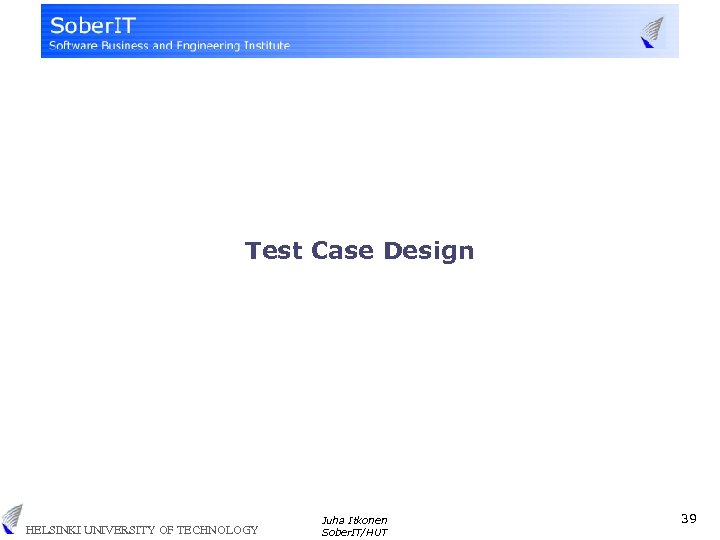 SoberIT
Software Business and Engineering Institute

Test Case Design

HELSINKI UNIVERSITY OF TECHNOLOGY

Juha Itkonen
SoberIT/HUT

39